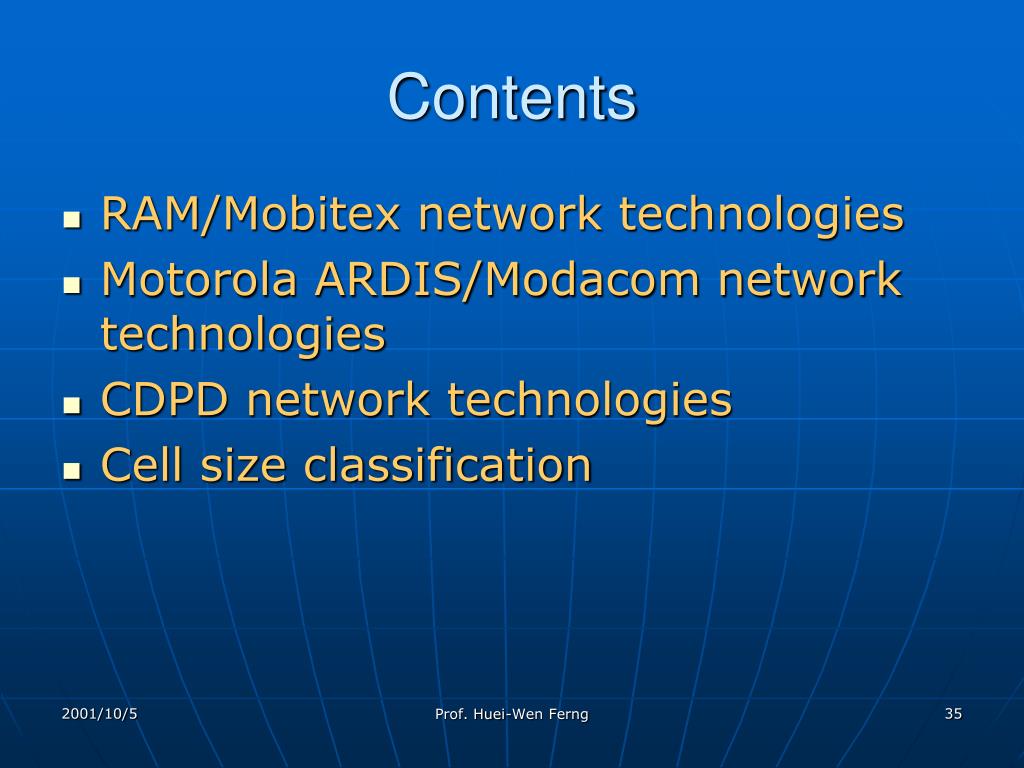 Contents

- RAM/Mobitex network technologies
- Motorola ARDIS/Modacom network technologies
- CDPD network technologies
- Cell size classification

2001/10/5

Prof. Huei-Wen Ferng

35